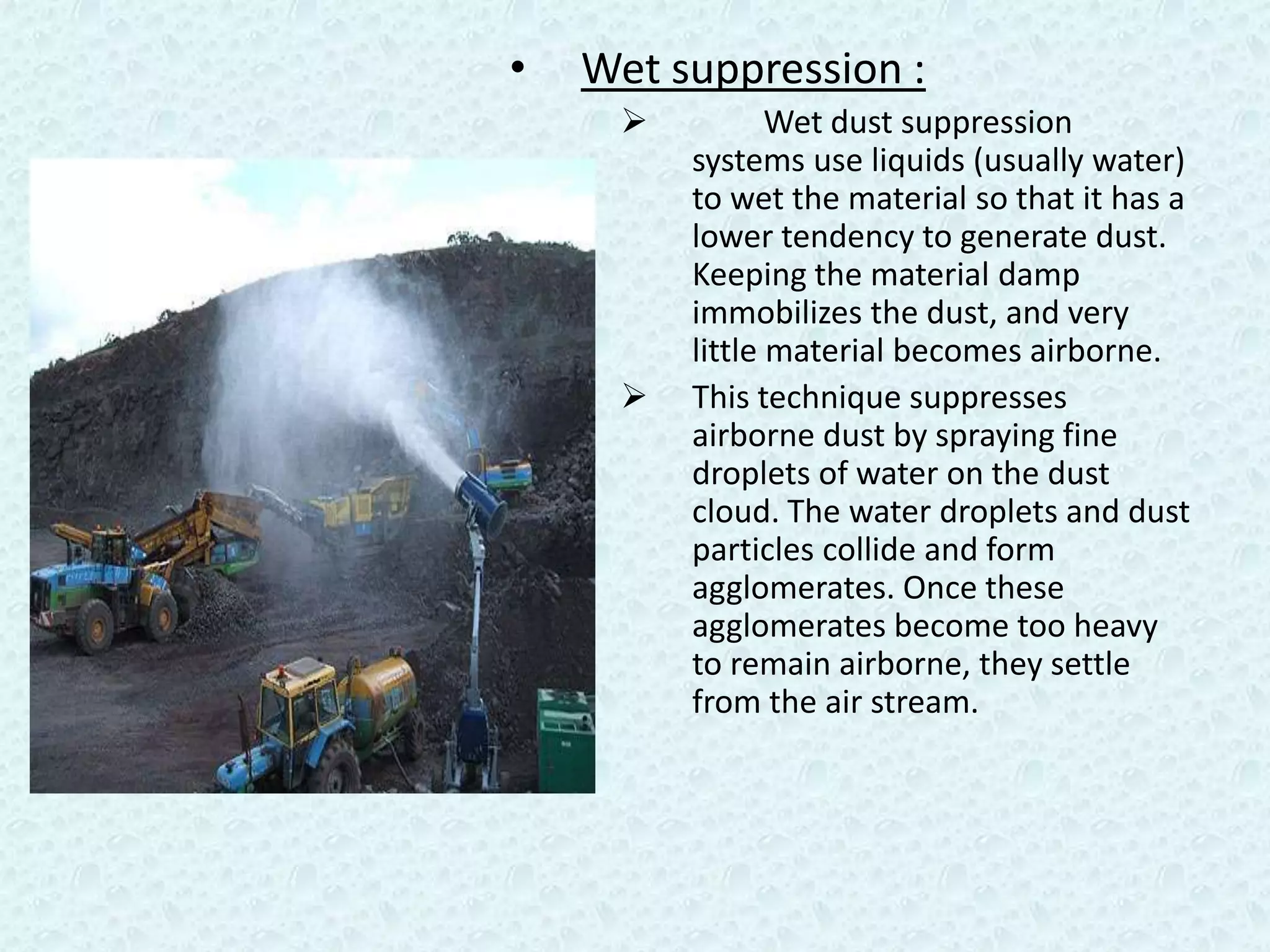 • Wet suppression :

➢ Wet dust suppression systems use liquids (usually water) to wet the material so that it has a lower tendency to generate dust. Keeping the material damp immobilizes the dust, and very little material becomes airborne.

➢ This technique suppresses airborne dust by spraying fine droplets of water on the dust cloud. The water droplets and dust particles collide and form agglomerates. Once these agglomerates become too heavy to remain airborne, they settle from the air stream.